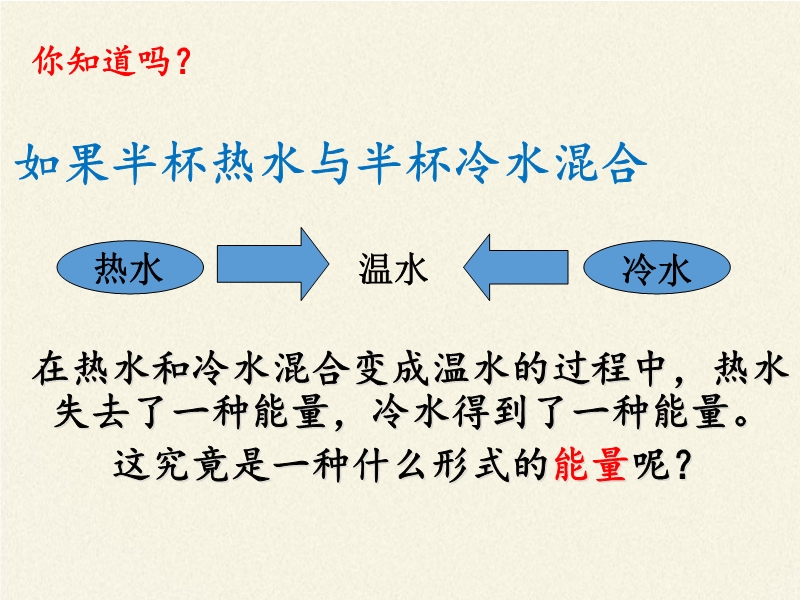 你知道吗？

如果半杯热水与半杯冷水混合

热水 温水 冷水

在热水和冷水混合变成温水的过程中，热水失去了一种能量，冷水得到了一种能量。

这究竟是一种什么形式的能量呢？